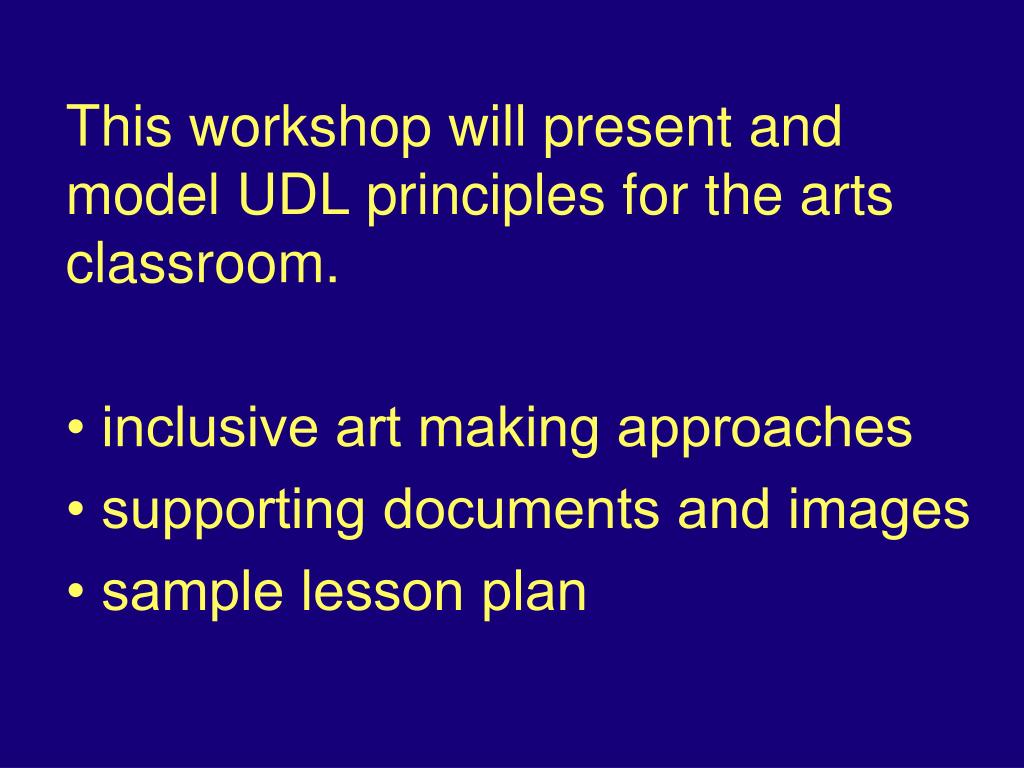 This workshop will present and model UDL principles for the arts classroom.

• inclusive art making approaches
• supporting documents and images
• sample lesson plan